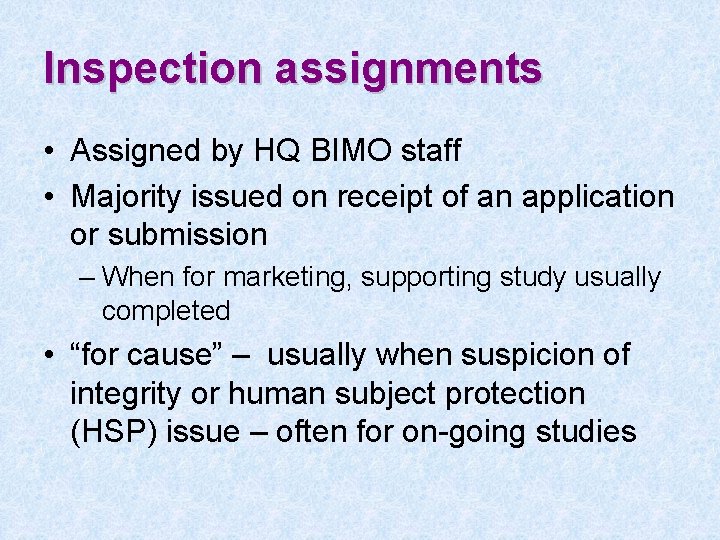 Inspection assignments

• Assigned by HQ BIMO staff
• Majority issued on receipt of an application or submission
– When for marketing, supporting study usually completed
• “for cause” – usually when suspicion of integrity or human subject protection (HSP) issue – often for on-going studies